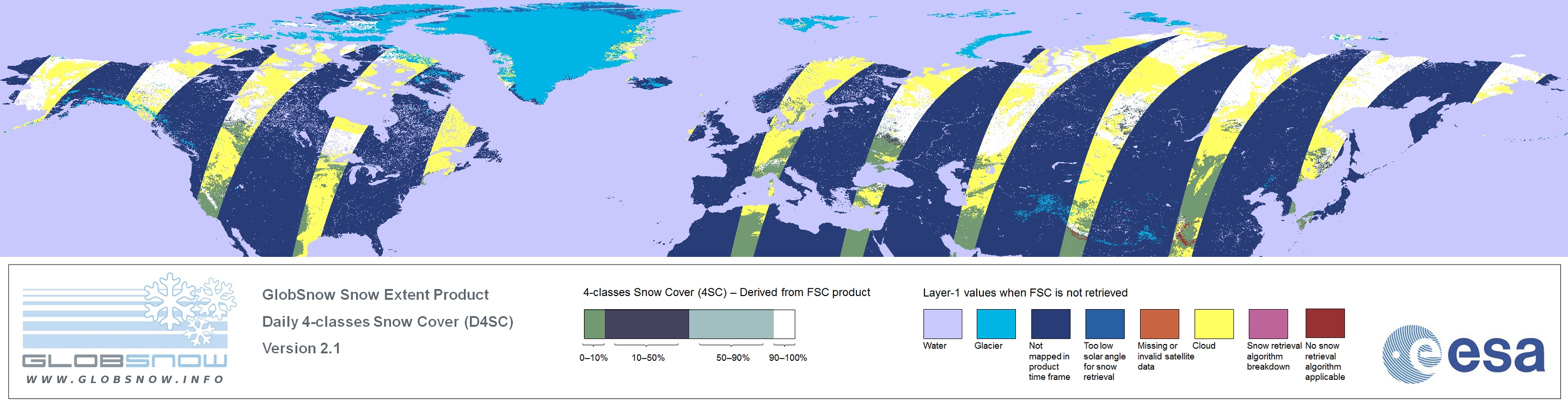 GLOBSNOW
WWW.GLOBSNOW.INFO

GlobSnow Snow Extent Product
Daily 4-classes Snow Cover (D4SC)
Version 2.1

4-classes Snow Cover (4SC) – Derived from FSC product

0–10%
10–50%
50–90%
90–100%

Layer-1 values when FSC is not retrieved

Water
Glacier
Not mapped in product time frame
Too low solar angle for snow retrieval
Missing or invalid satellite data
Cloud
Snow retrieval algorithm breakdown
No snow retrieval algorithm applicable

esa